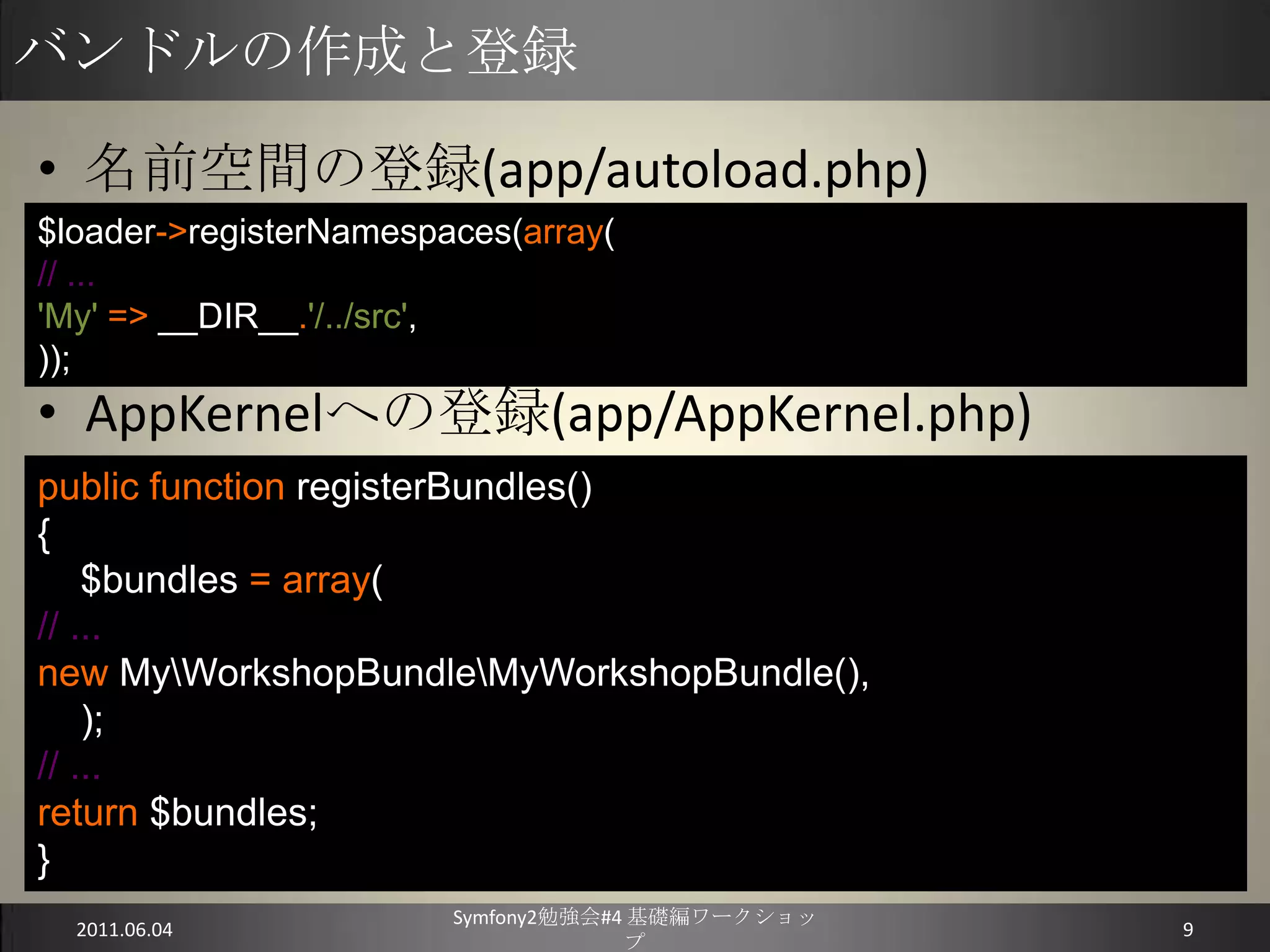 バンドルの作成と登録

• 名前空間の登録(app/autoload.php)

$loader->registerNamespaces(array(
// ...
'My' => __DIR__.'/../src',
));

• AppKernelへの登録(app/AppKernel.php)

public function registerBundles()
{
  $bundles = array(
// ...
new My\WorkshopBundle\MyWorkshopBundle(),
  );
// ...
return $bundles;
}

2011.06.04

Symfony2勉強会#4 基礎編ワークショップ

9